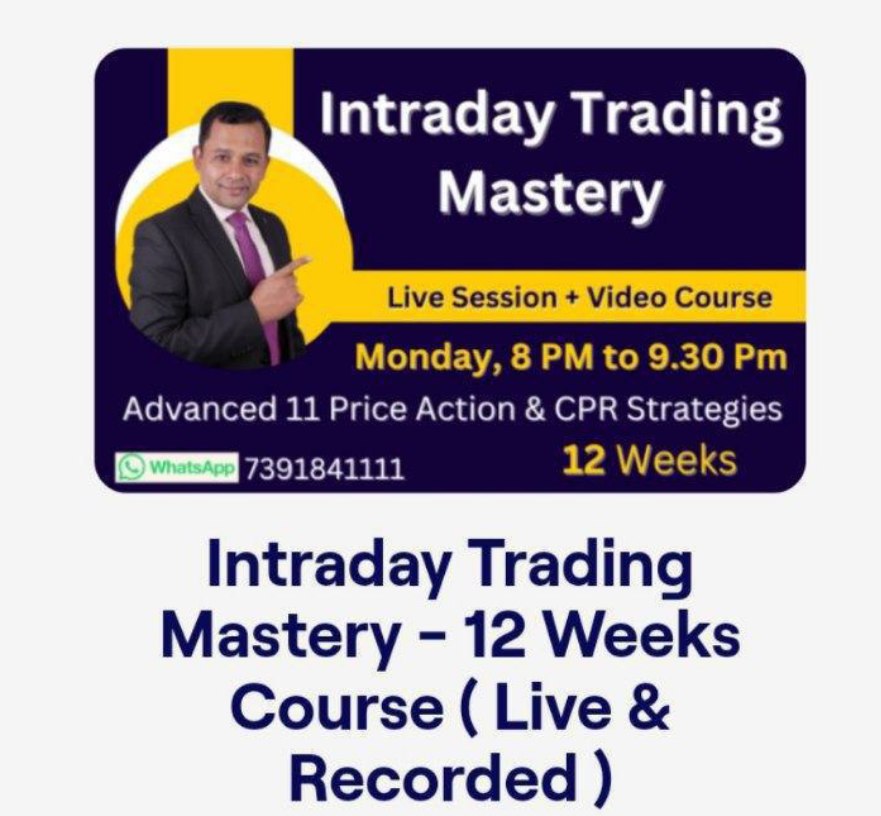 Intraday Trading Mastery

Live Session + Video Course

Monday, 8 PM to 9.30 Pm

Advanced 11 Price Action & CPR Strategies

WhatsApp 7391841111

12 Weeks

Intraday Trading Mastery - 12 Weeks Course ( Live & Recorded )